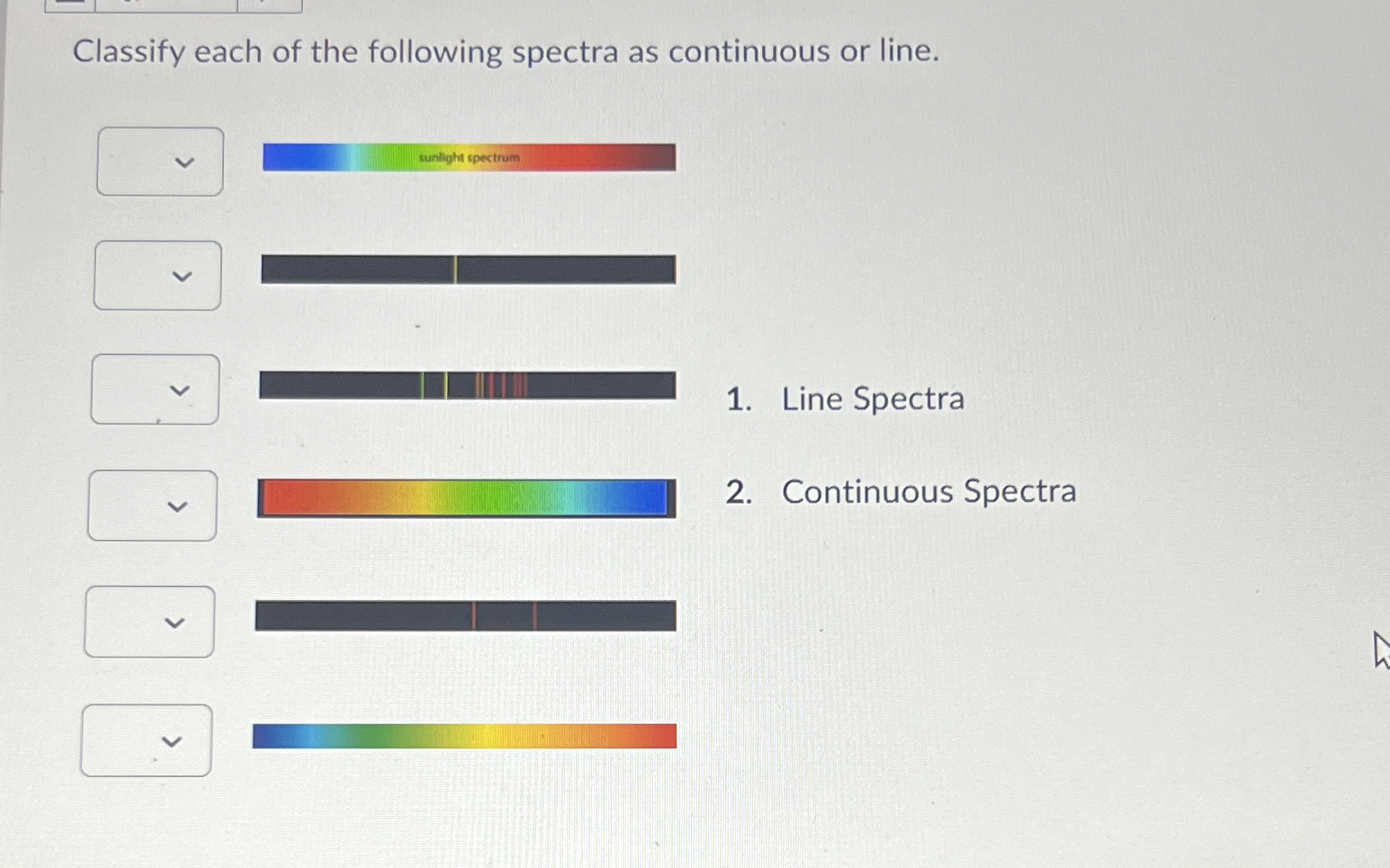 Classify each of the following spectra as continuous or line.

sunlight spectrum

1. Line Spectra

2. Continuous Spectra